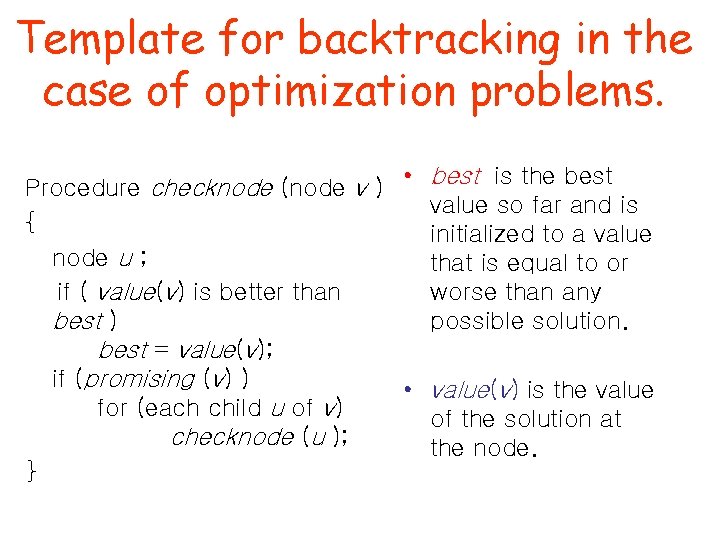 Template for backtracking in the case of optimization problems.

Procedure checknode (node v )
{
node u ;
if ( value(v) is better than best )
best = value(v);
if (promising (v) )
for (each child u of v)
checknode (u );
}

• best is the best value so far and is initialized to a value that is equal to or worse than any possible solution.

• value(v) is the value of the solution at the node.